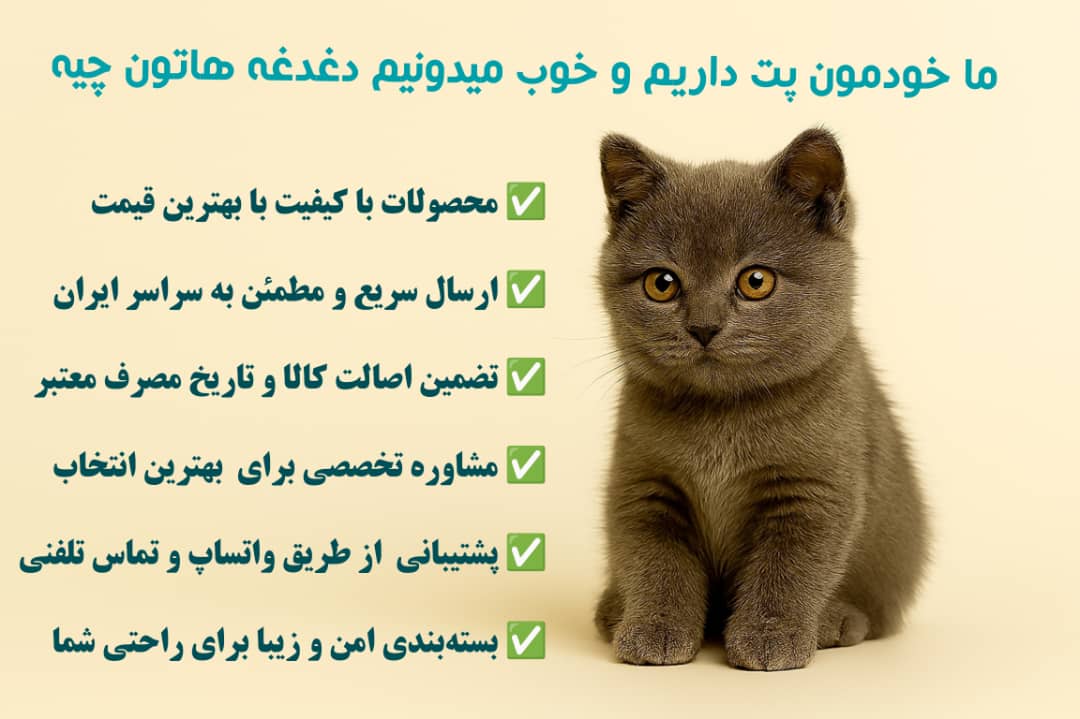 ما خودمون پت داریم و خوب میدونیم دغدغه هاتون چیه

✅ محصولات با کیفیت با بهترین قیمت

✅ ارسال سریع و مطمئن به سراسر ایران

✅ تضمین اصالت کالا و تاریخ مصرف معتبر

✅ مشاوره تخصصی برای بهترین انتخاب

✅ پشتیبانی از طریق واتساپ و تماس تلفنی

✅ بسته‌بندی امن و زیبا برای راحتی شما